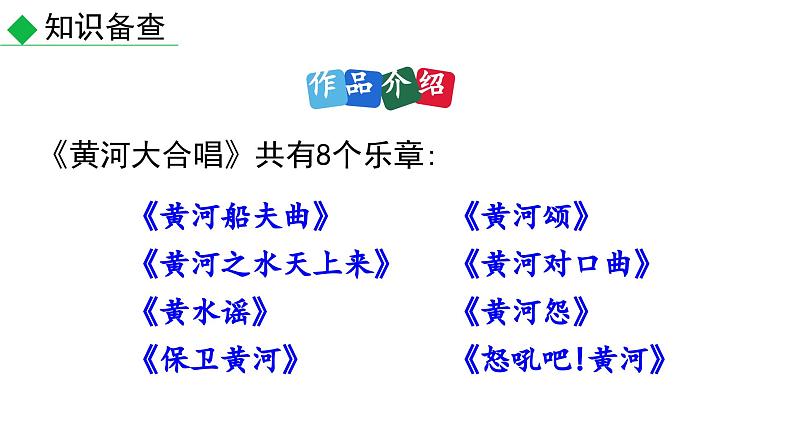 知识备查

作品介绍

《黄河大合唱》共有8个乐章:

《黄河船夫曲》

《黄河之水天上来》

《黄水谣》

《保卫黄河》

《黄河颂》

《黄河对口曲》

《黄河怨》

《怒吼吧!黄河》